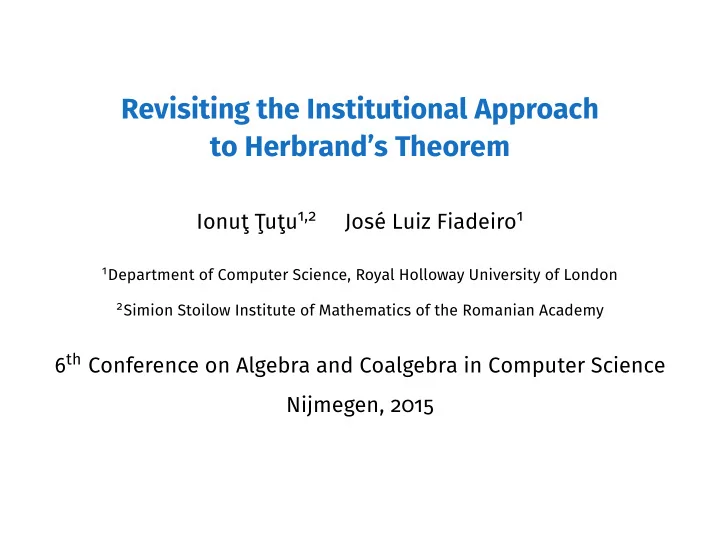 Revisiting the Institutional Approach to Herbrand's Theorem

Ionuţ Ţuţu$^{1,2}$ José Luiz Fiadeiro$^{1}$

$^{1}$Department of Computer Science, Royal Holloway University of London

$^{2}$Simion Stoilow Institute of Mathematics of the Romanian Academy

6$^{th}$ Conference on Algebra and Coalgebra in Computer Science

Nijmegen, 2015